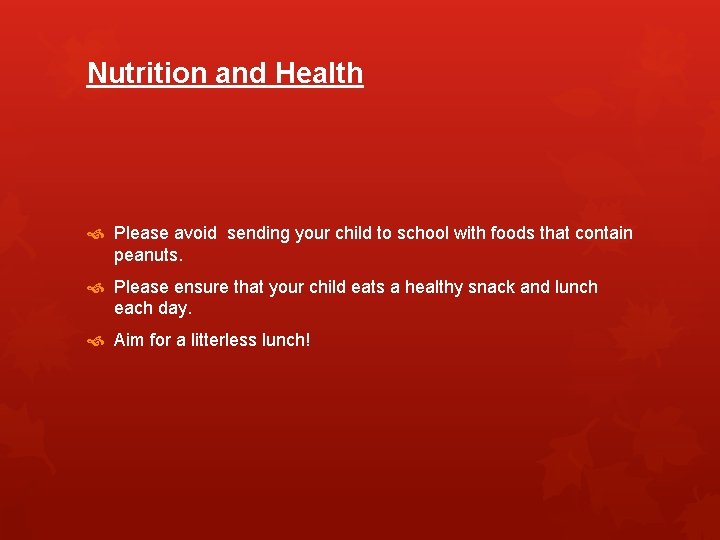 Nutrition and Health

Please avoid  sending your child to school with foods that contain peanuts.

Please ensure that your child eats a healthy snack and lunch each day.

Aim for a litterless lunch!